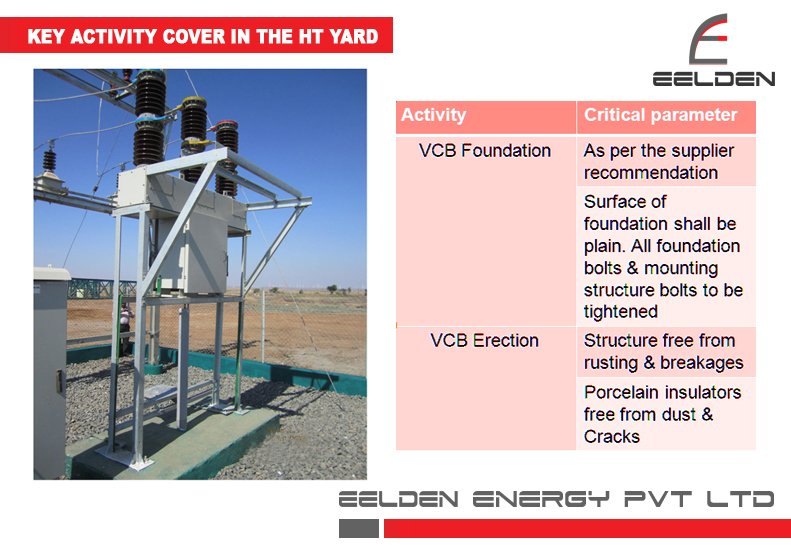 KEY ACTIVITY COVER IN THE HT YARD

EELDEN

| Activity | Critical parameter |
|---|---|
| VCB Foundation | As per the supplier recommendation |
| | Surface of foundation shall be plain. All foundation bolts & mounting structure bolts to be tightened |
| VCB Erection | Structure free from rusting & breakages |
| | Porcelain insulators free from dust & Cracks |

EELDEN ENERGY PVT LTD